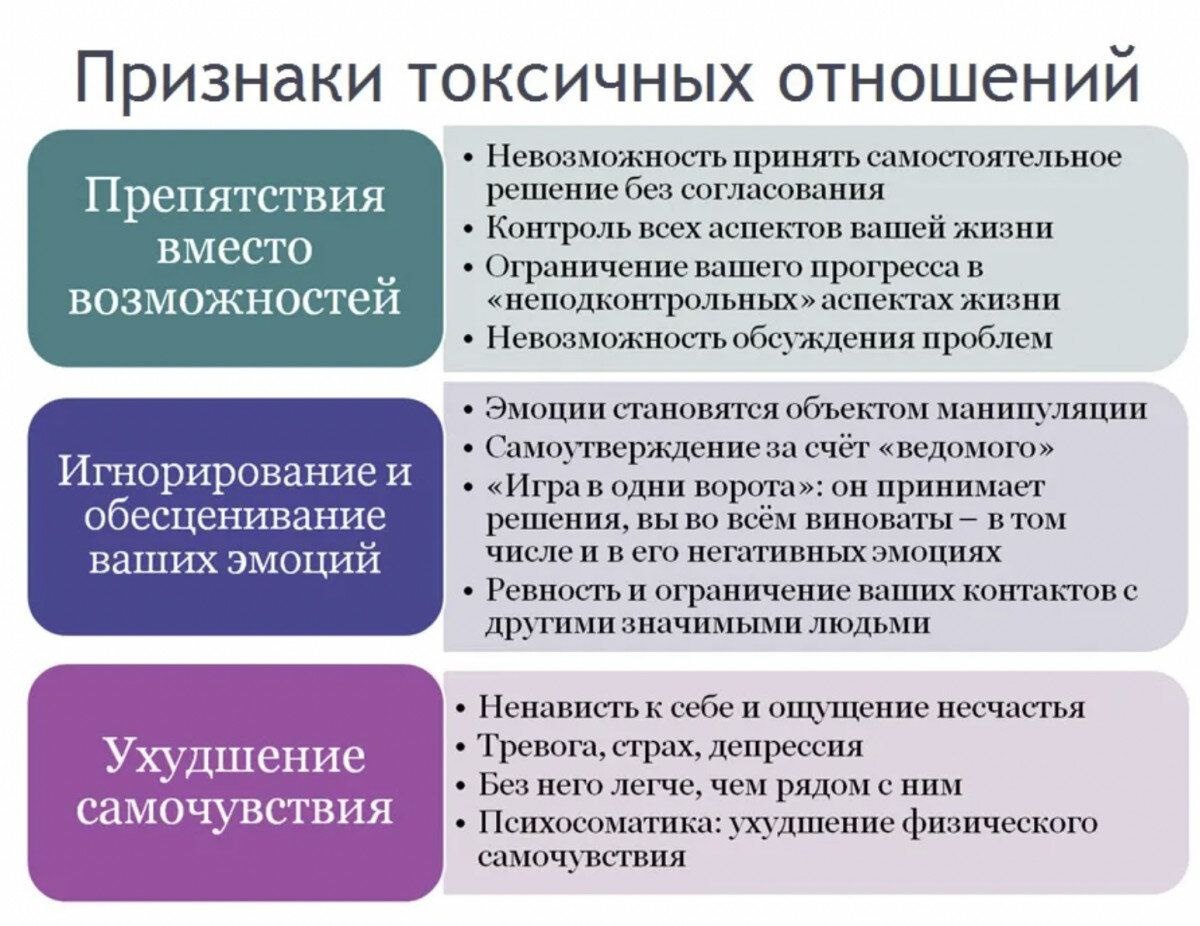 Признаки токсичных отношений

Препятствия вместо возможностей

• Невозможность принять самостоятельное решение без согласования
• Контроль всех аспектов вашей жизни
• Ограничение вашего прогресса в «неподконтрольных» аспектах жизни
• Невозможность обсуждения проблем

Игнорирование и обесценивание ваших эмоций

• Эмоции становятся объектом манипуляции
• Самоутверждение за счёт «ведомого»
• «Игра в одни ворота»: он принимает решения, вы во всём виноваты – в том числе и в его негативных эмоциях
• Ревность и ограничение ваших контактов с другими значимыми людьми

Ухудшение самочувствия

• Ненависть к себе и ощущение несчастья
• Тревога, страх, депрессия
• Без него легче, чем рядом с ним
• Психосоматика: ухудшение физического самочувствия